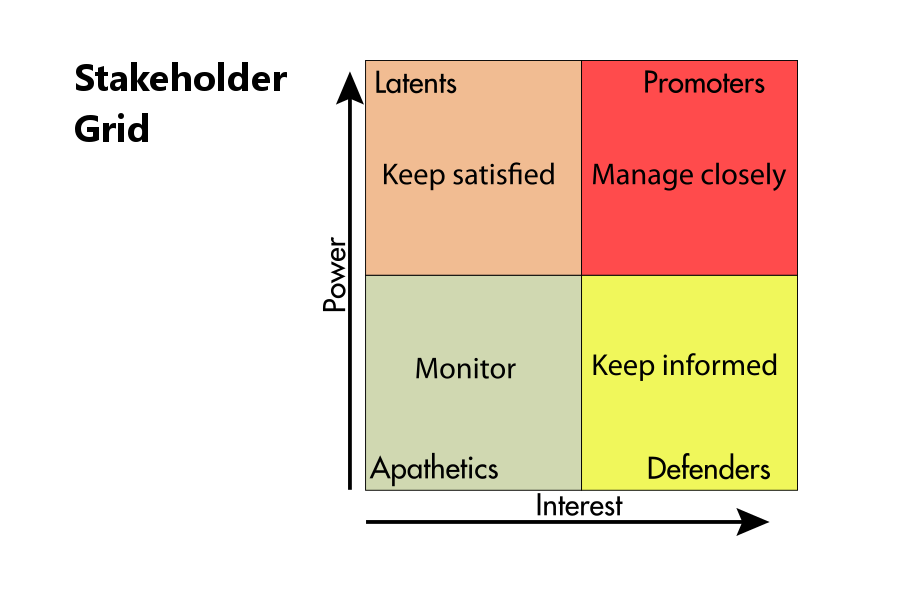 Stakeholder Grid

Power

Latents

Keep satisfied

Promoters

Manage closely

Monitor

Apathetics

Keep informed

Defenders

Interest